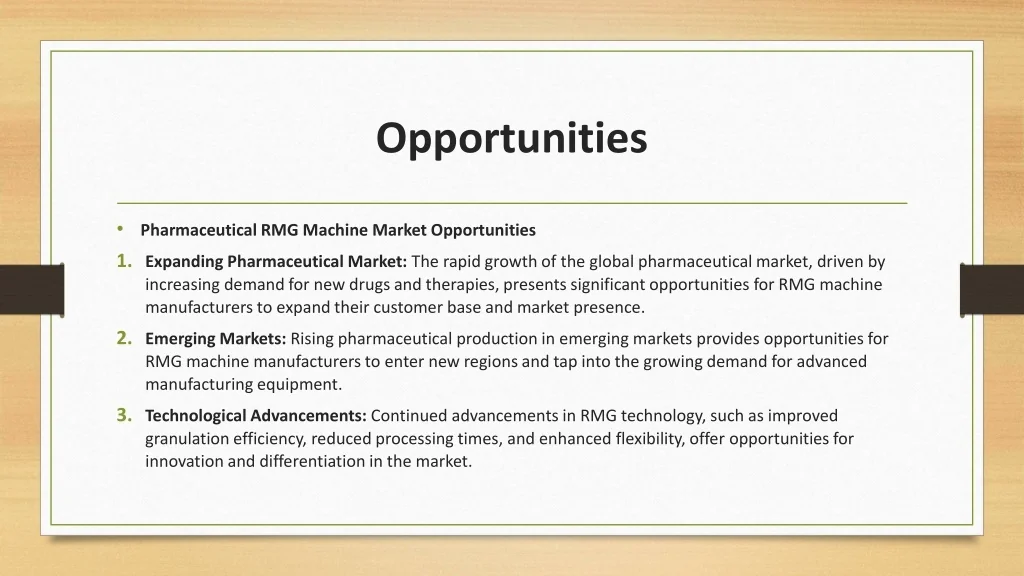 Opportunities

• Pharmaceutical RMG Machine Market Opportunities

1. Expanding Pharmaceutical Market: The rapid growth of the global pharmaceutical market, driven by increasing demand for new drugs and therapies, presents significant opportunities for RMG machine manufacturers to expand their customer base and market presence.

2. Emerging Markets: Rising pharmaceutical production in emerging markets provides opportunities for RMG machine manufacturers to enter new regions and tap into the growing demand for advanced manufacturing equipment.

3. Technological Advancements: Continued advancements in RMG technology, such as improved granulation efficiency, reduced processing times, and enhanced flexibility, offer opportunities for innovation and differentiation in the market.